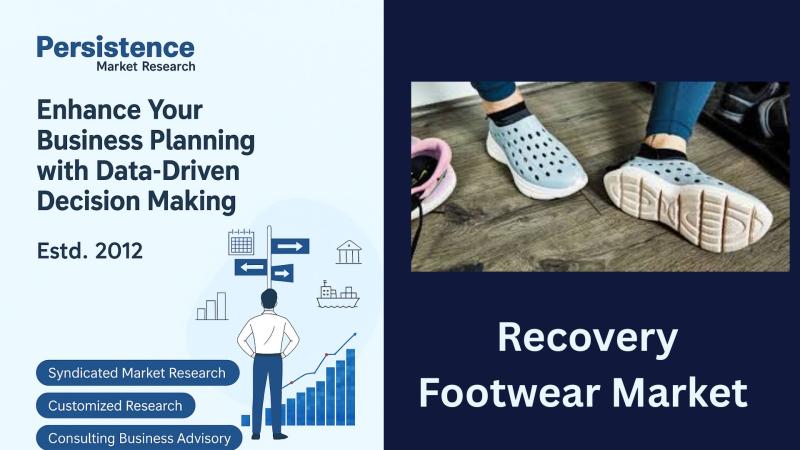 Persistence
Market Research

Enhance Your Business Planning with Data-Driven Decision Making

Estd. 2012

Syndicated Market Research

Customized Research

Consulting Business Advisory

Recovery Footwear Market